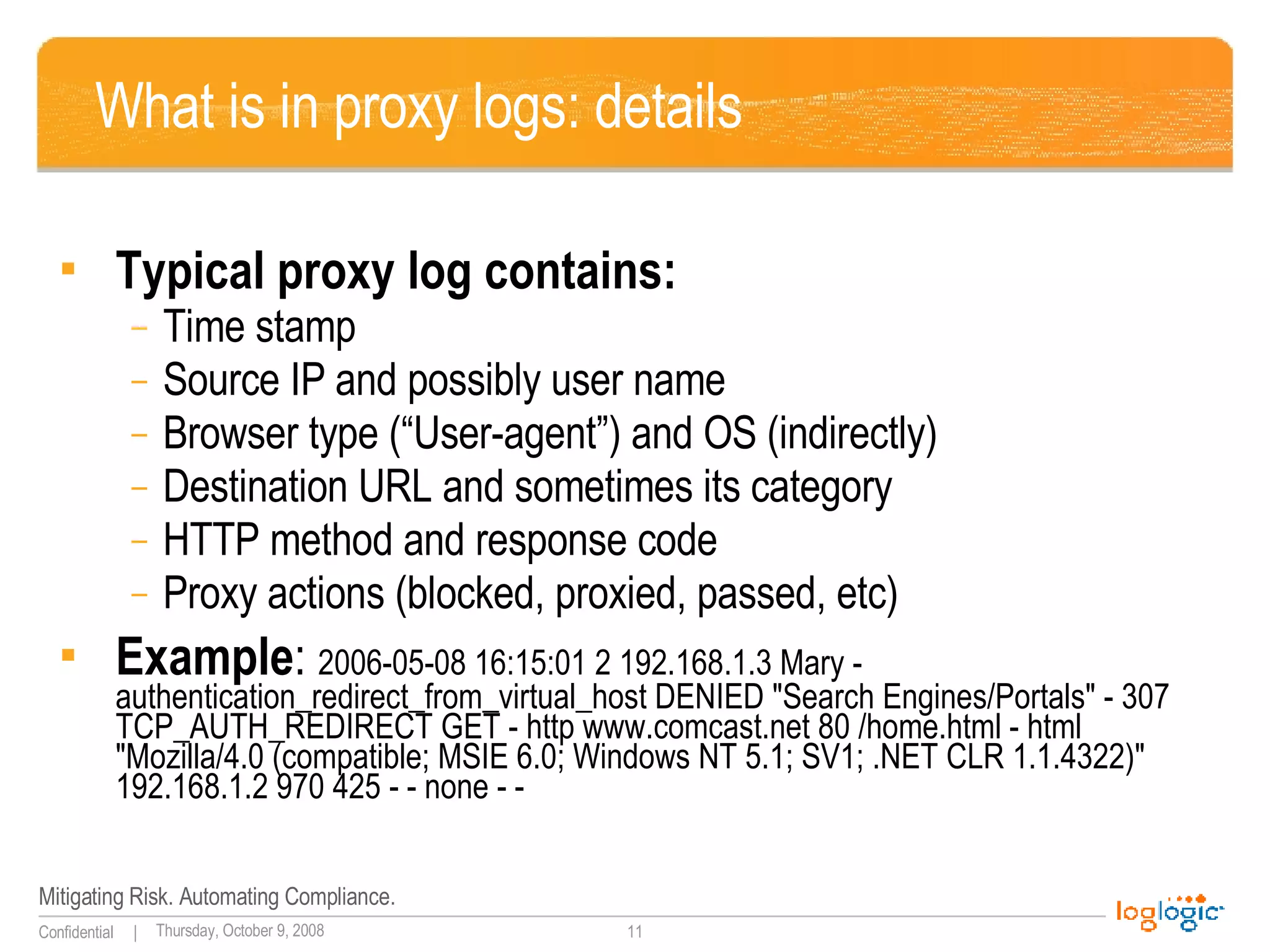 What is in proxy logs: details

▪ Typical proxy log contains:
– Time stamp
– Source IP and possibly user name
– Browser type (“User-agent”) and OS (indirectly)
– Destination URL and sometimes its category
– HTTP method and response code
– Proxy actions (blocked, proxied, passed, etc)

▪ Example: 2006-05-08 16:15:01 2 192.168.1.3 Mary - authentication_redirect_from_virtual_host DENIED "Search Engines/Portals" - 307 TCP_AUTH_REDIRECT GET - http www.comcast.net 80 /home.html - html "Mozilla/4.0 (compatible; MSIE 6.0; Windows NT 5.1; SV1; .NET CLR 1.1.4322)" 192.168.1.2 970 425 - - none - -

Mitigating Risk. Automating Compliance.

Confidential | Thursday, October 9, 2008 11

loglogic